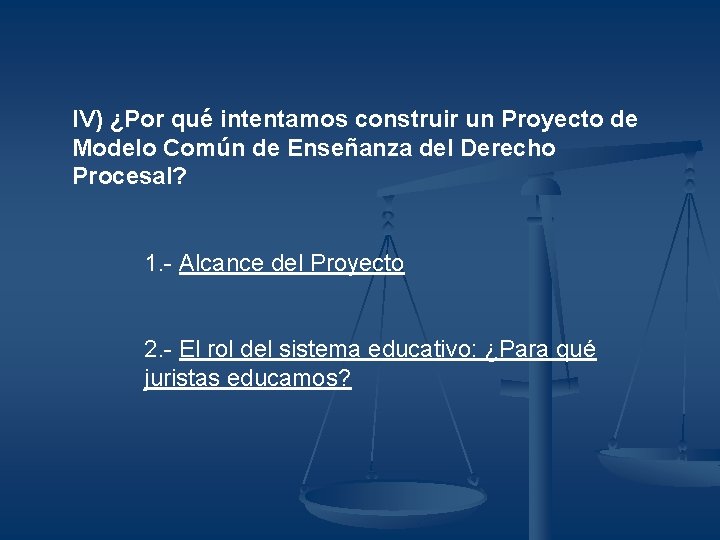 IV) ¿Por qué intentamos construir un Proyecto de Modelo Común de Enseñanza del Derecho Procesal?

1.- Alcance del Proyecto

2.- El rol del sistema educativo: ¿Para qué juristas educamos?